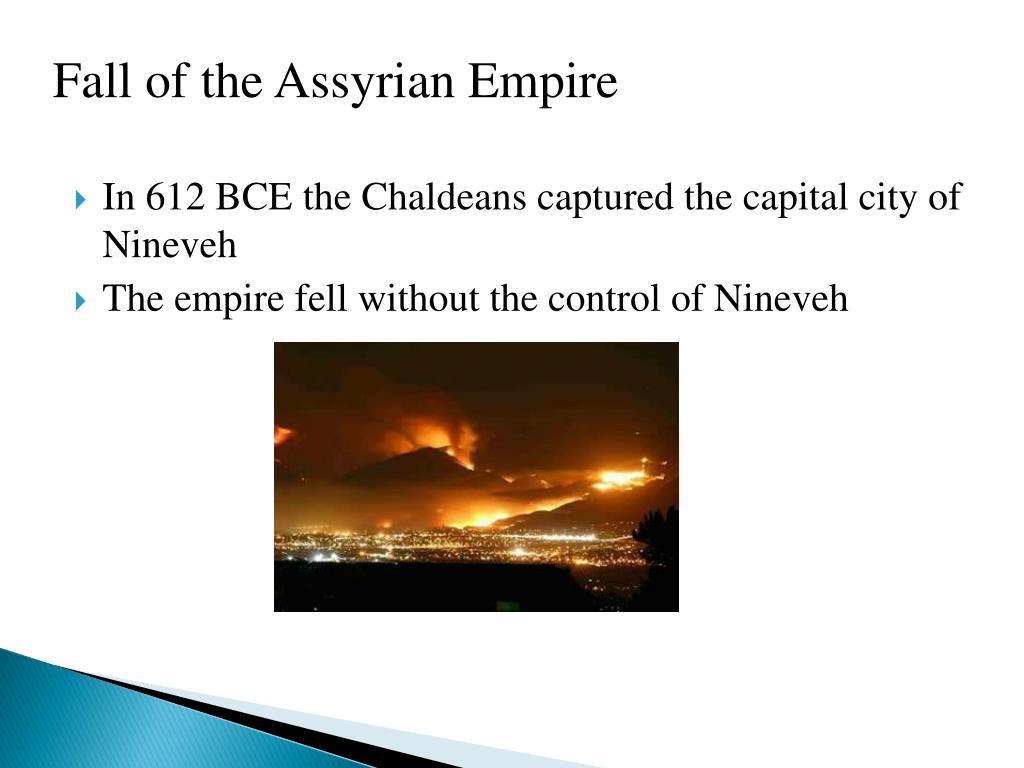 Fall of the Assyrian Empire

In 612 BCE the Chaldeans captured the capital city of Nineveh

The empire fell without the control of Nineveh